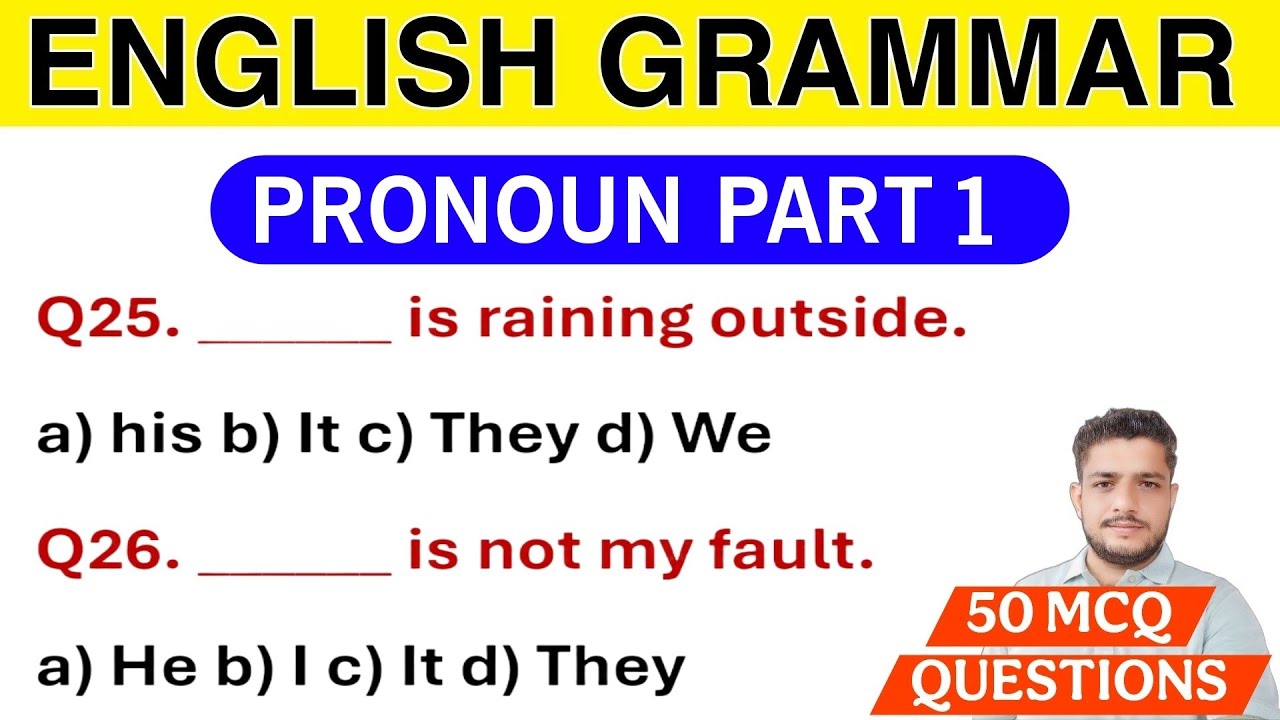 ENGLISH GRAMMAR

PRONOUN PART 1

Q25. ______ is raining outside.

a) his b) It c) They d) We

Q26. ______ is not my fault.

a) He b) I c) It d) They

50 MCQ QUESTIONS